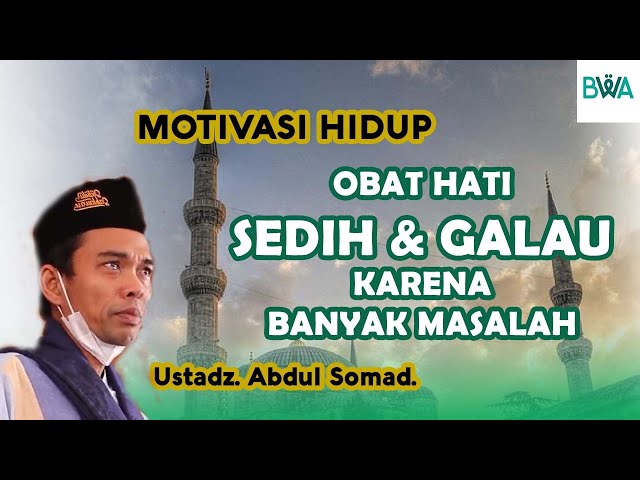 BWA

MOTIVASI HIDUP

OBAT HATI
SEDIH & GALAU
KARENA
BANYAK MASALAH

Ustadz. Abdul Somad.